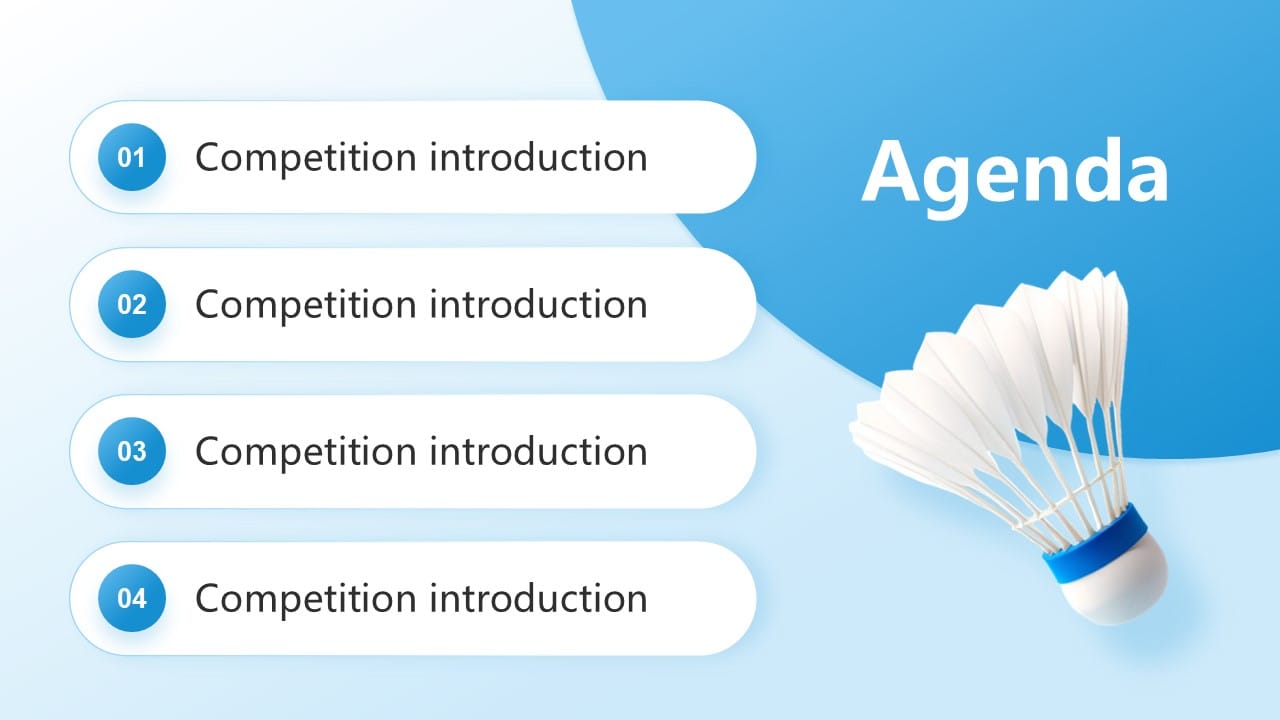 Agenda

01 Competition introduction

02 Competition introduction

03 Competition introduction

04 Competition introduction